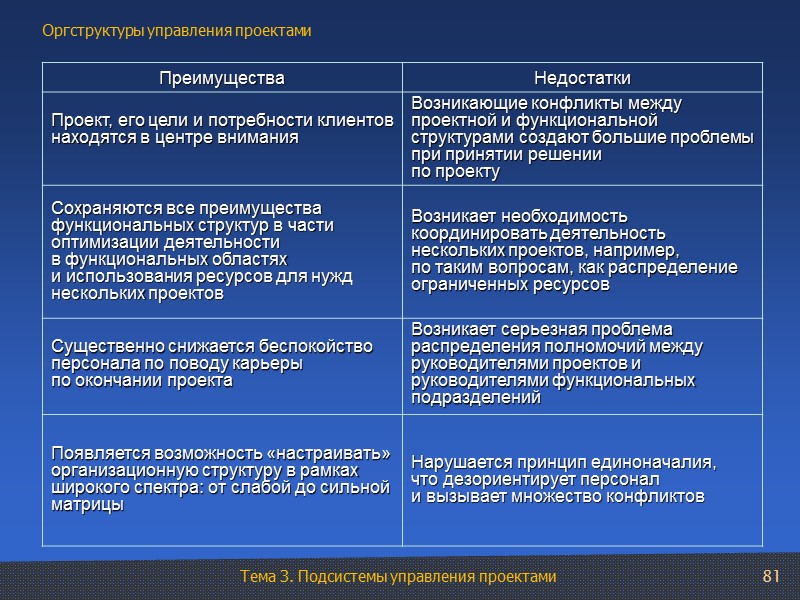 Оргструктуры управления проектами

| Преимущества | Недостатки |
|---|---|
| Проект, его цели и потребности клиентов находятся в центре внимания | Возникающие конфликты между проектной и функциональной структурами создают большие проблемы при принятии решении по проекту |
| Сохраняются все преимущества функциональных структур в части оптимизации деятельности в функциональных областях и использования ресурсов для нужд нескольких проектов | Возникает необходимость координировать деятельность нескольких проектов, например, по таким вопросам, как распределение ограниченных ресурсов |
| Существенно снижается беспокойство персонала по поводу карьеры по окончании проекта | Возникает серьезная проблема распределения полномочий между руководителями проектов и руководителями функциональных подразделений |
| Появляется возможность «настраивать» организационную структуру в рамках широкого спектра: от слабой до сильной матрицы | Нарушается принцип единоначалия, что дезориентирует персонал и вызывает множество конфликтов |

Тема 3. Подсистемы управления проектами

81